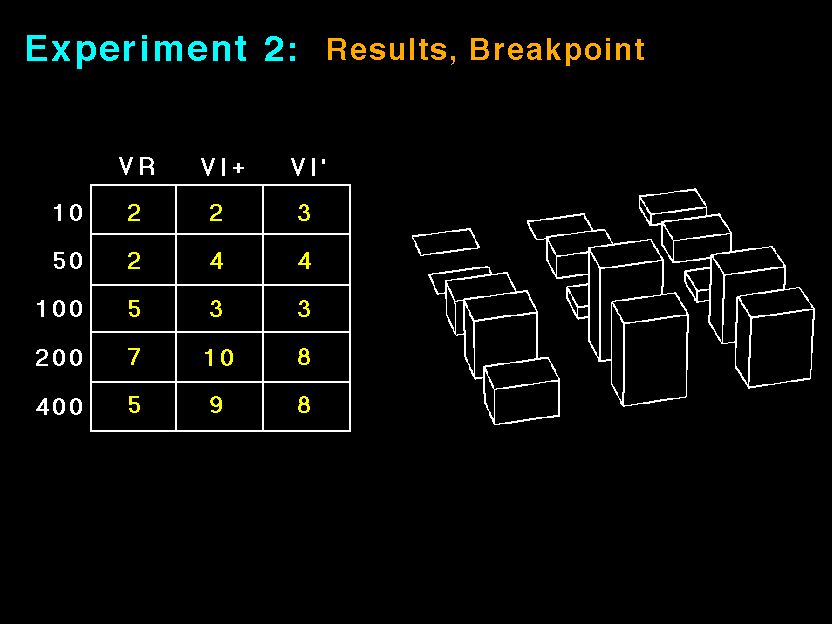 Experiment 2: Results, Breakpoint

| | VR | VI+ | VI' |
|---|---|---|---|
| 10 | 2 | 2 | 3 |
| 50 | 2 | 4 | 4 |
| 100 | 5 | 3 | 3 |
| 200 | 7 | 10 | 8 |
| 400 | 5 | 9 | 8 |